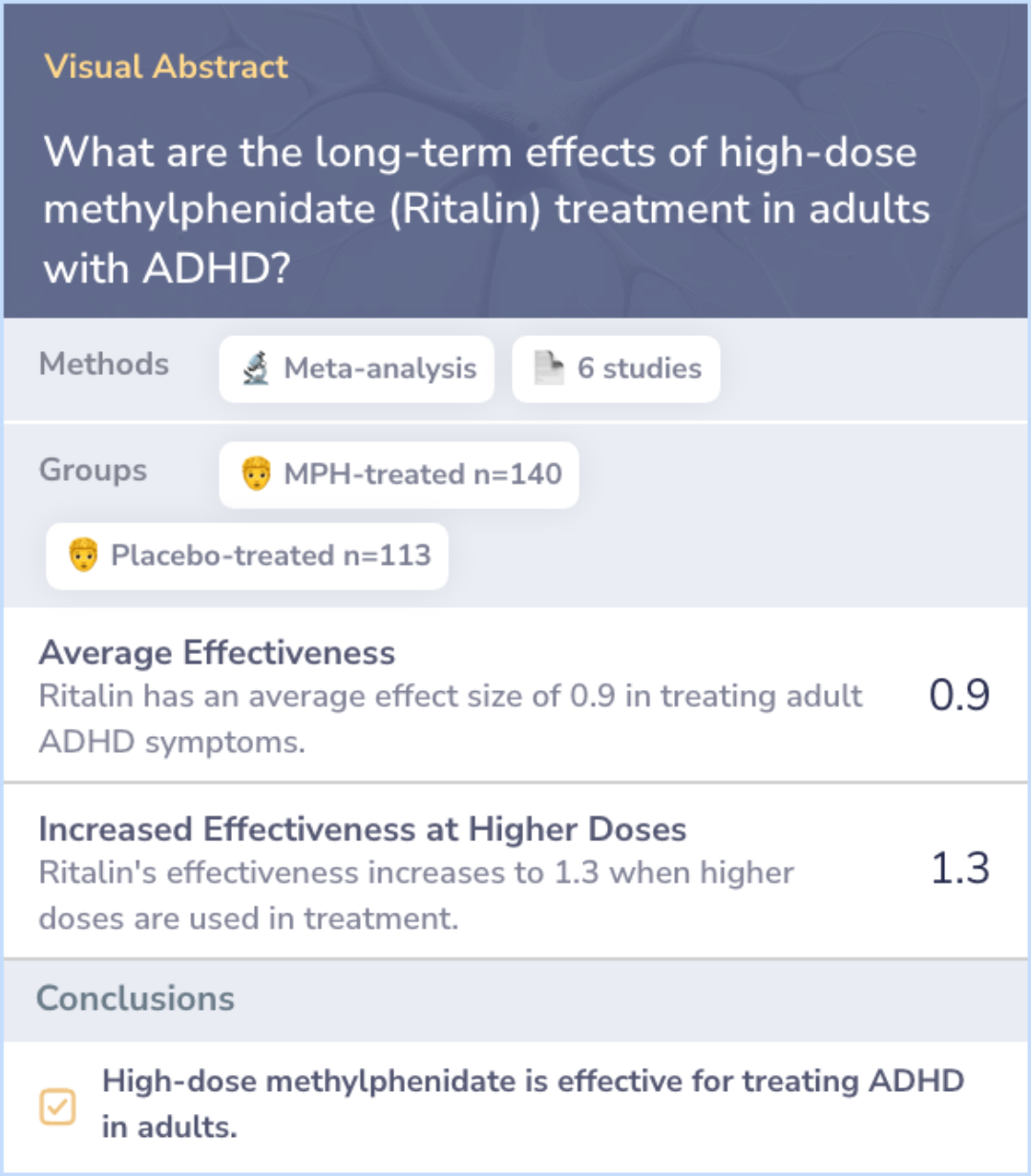 Visual Abstract

What are the long-term effects of high-dose methylphenidate (Ritalin) treatment in adults with ADHD?

Methods
Meta-analysis
6 studies

Groups
MPH-treated n=140
Placebo-treated n=113

Average Effectiveness
Ritalin has an average effect size of 0.9 in treating adult ADHD symptoms.
0.9

Increased Effectiveness at Higher Doses
Ritalin's effectiveness increases to 1.3 when higher doses are used in treatment.
1.3

Conclusions

High-dose methylphenidate is effective for treating ADHD in adults.